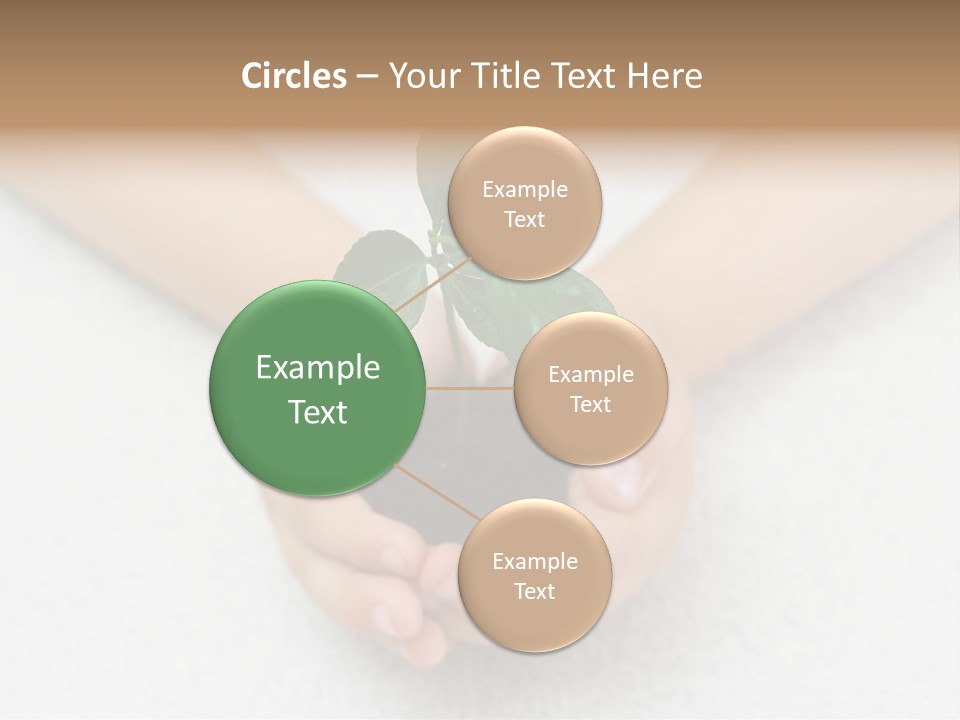 Circles – Your Title Text Here

Example Text

Example Text

Example Text

Example Text